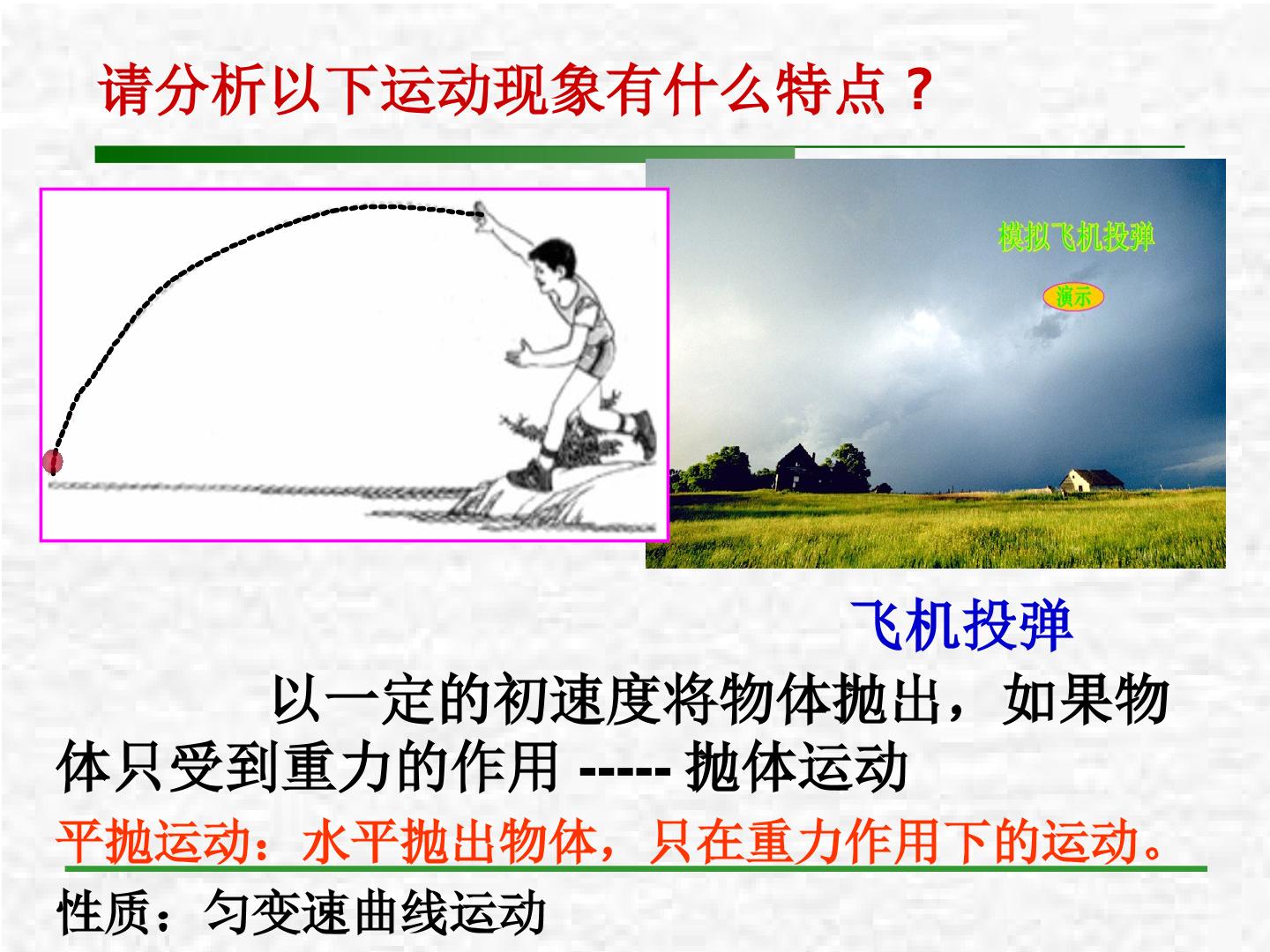 请分析以下运动现象有什么特点？

模拟飞机投弹

演示

飞机投弹

以一定的初速度将物体抛出，如果物体只受到重力的作用 ----- 抛体运动

平抛运动：水平抛出物体，只在重力作用下的运动。

性质：匀变速曲线运动